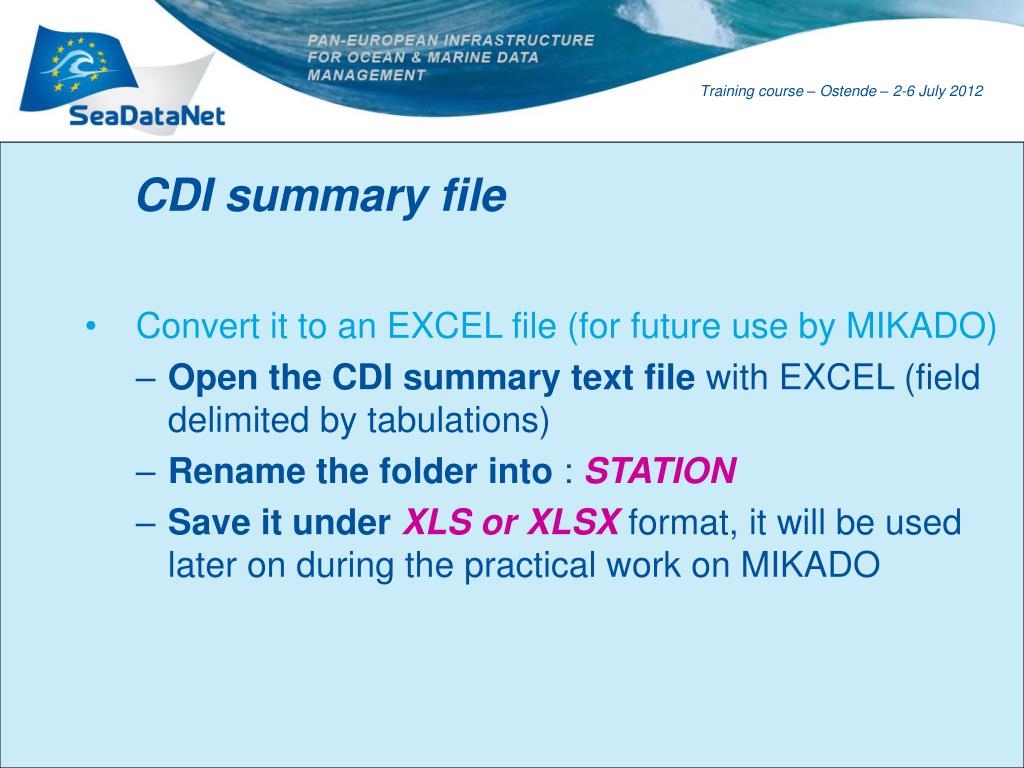 SeaDataNet

PAN-EUROPEAN INFRASTRUCTURE FOR OCEAN & MARINE DATA MANAGEMENT

Training course – Ostende – 2-6 July 2012

CDI summary file

• Convert it to an EXCEL file (for future use by MIKADO)
– Open the CDI summary text file with EXCEL (field delimited by tabulations)
– Rename the folder into : STATION
– Save it under XLS or XLSX format, it will be used later on during the practical work on MIKADO